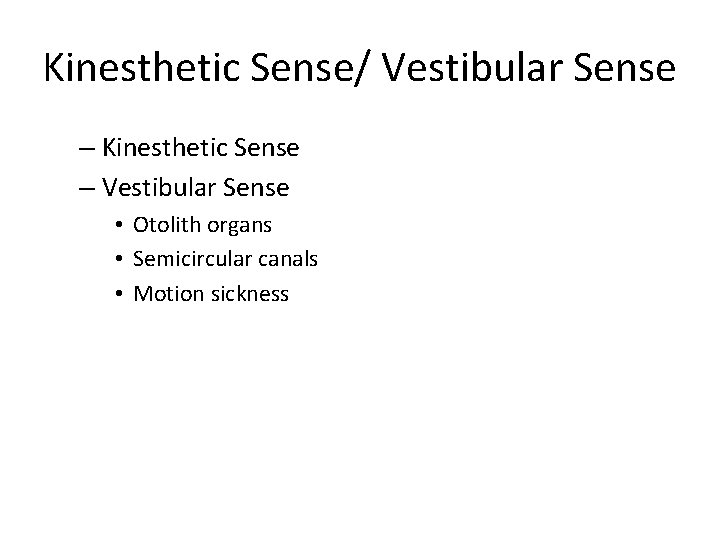 Kinesthetic Sense/ Vestibular Sense

– Kinesthetic Sense
– Vestibular Sense
• Otolith organs
• Semicircular canals
• Motion sickness